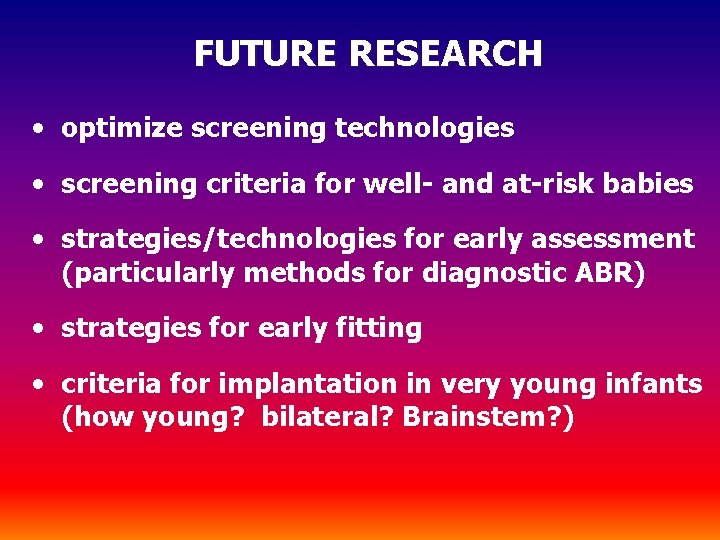 FUTURE RESEARCH

• optimize screening technologies

• screening criteria for well- and at-risk babies

• strategies/technologies for early assessment (particularly methods for diagnostic ABR)

• strategies for early fitting

• criteria for implantation in very young infants (how young? bilateral? Brainstem?)